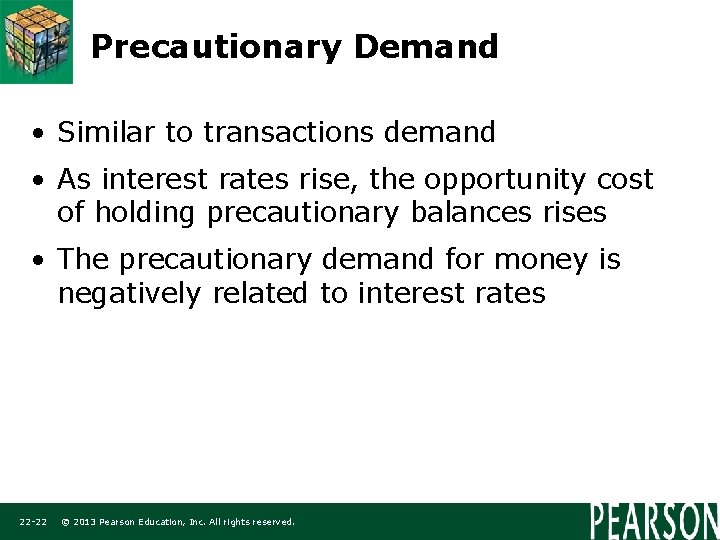 Precautionary Demand

• Similar to transactions demand

• As interest rates rise, the opportunity cost of holding precautionary balances rises

• The precautionary demand for money is negatively related to interest rates

22-22 © 2013 Pearson Education, Inc. All rights reserved.

PEARSON